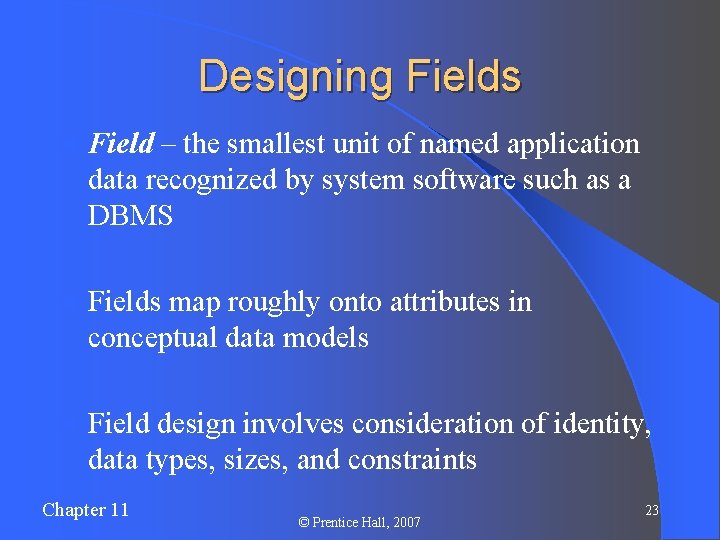 Designing Fields

Field – the smallest unit of named application data recognized by system software such as a DBMS

Fields map roughly onto attributes in conceptual data models

Field design involves consideration of identity, data types, sizes, and constraints

Chapter 11

© Prentice Hall, 2007

23